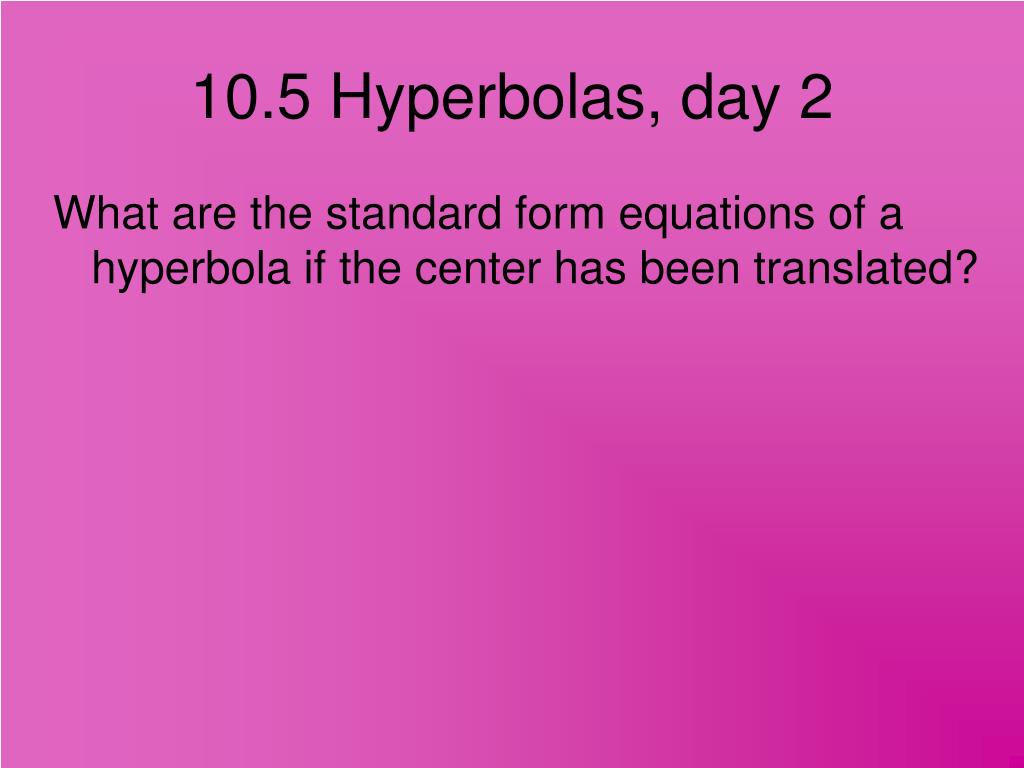 10.5 Hyperbolas, day 2

What are the standard form equations of a hyperbola if the center has been translated?